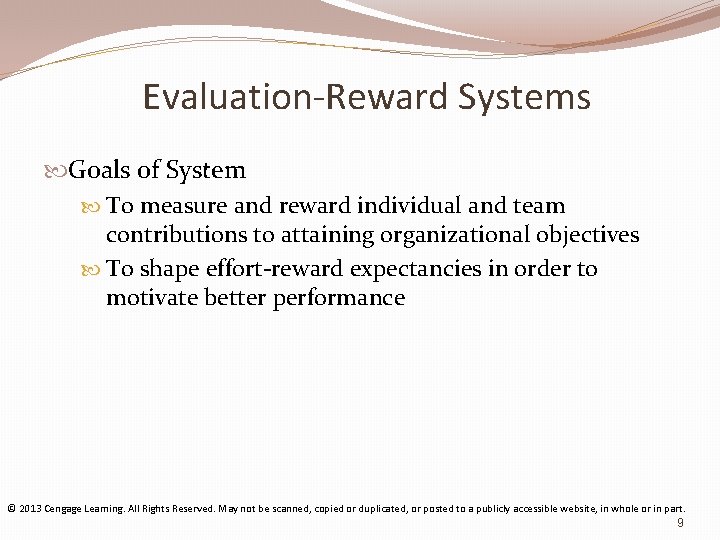 Evaluation-Reward Systems

Goals of System

To measure and reward individual and team contributions to attaining organizational objectives

To shape effort-reward expectancies in order to motivate better performance

© 2013 Cengage Learning. All Rights Reserved. May not be scanned, copied or duplicated, or posted to a publicly accessible website, in whole or in part.

9